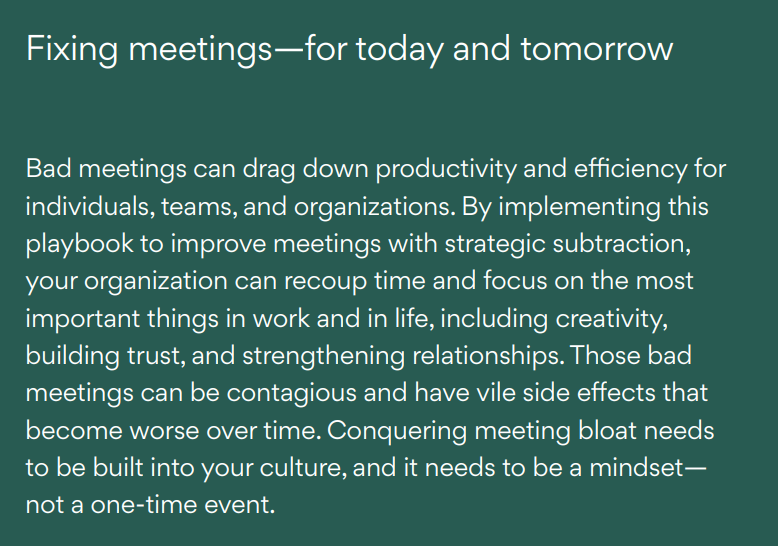 Fixing meetings—for today and tomorrow

Bad meetings can drag down productivity and efficiency for individuals, teams, and organizations. By implementing this playbook to improve meetings with strategic subtraction, your organization can recoup time and focus on the most important things in work and in life, including creativity, building trust, and strengthening relationships. Those bad meetings can be contagious and have vile side effects that become worse over time. Conquering meeting bloat needs to be built into your culture, and it needs to be a mindset—not a one-time event.